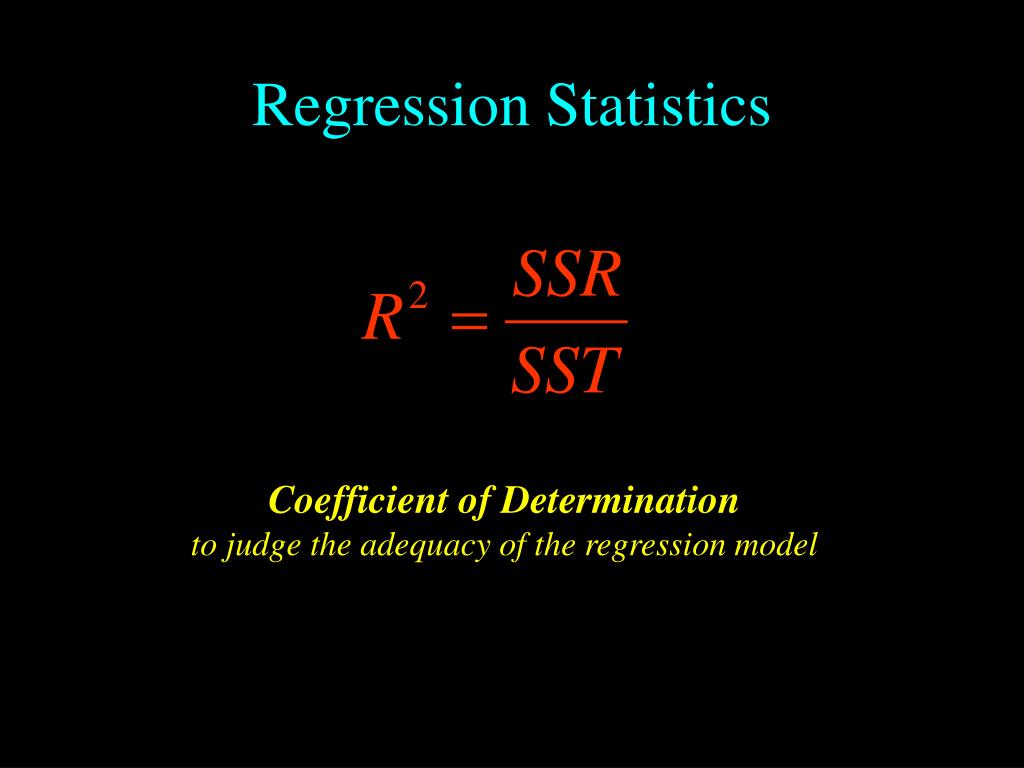 Regression Statistics

$R^2 = \frac{SSR}{SST}$

Coefficient of Determination
to judge the adequacy of the regression model